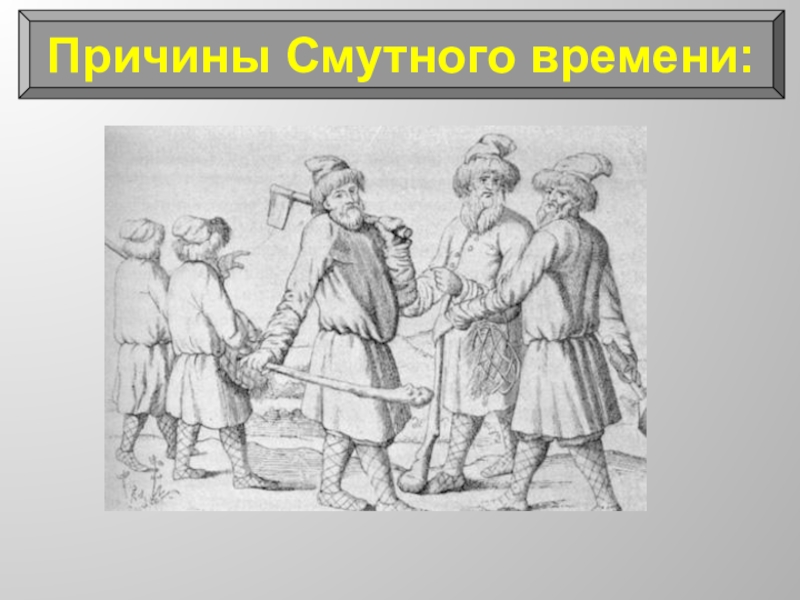 Причины Смутного времени: